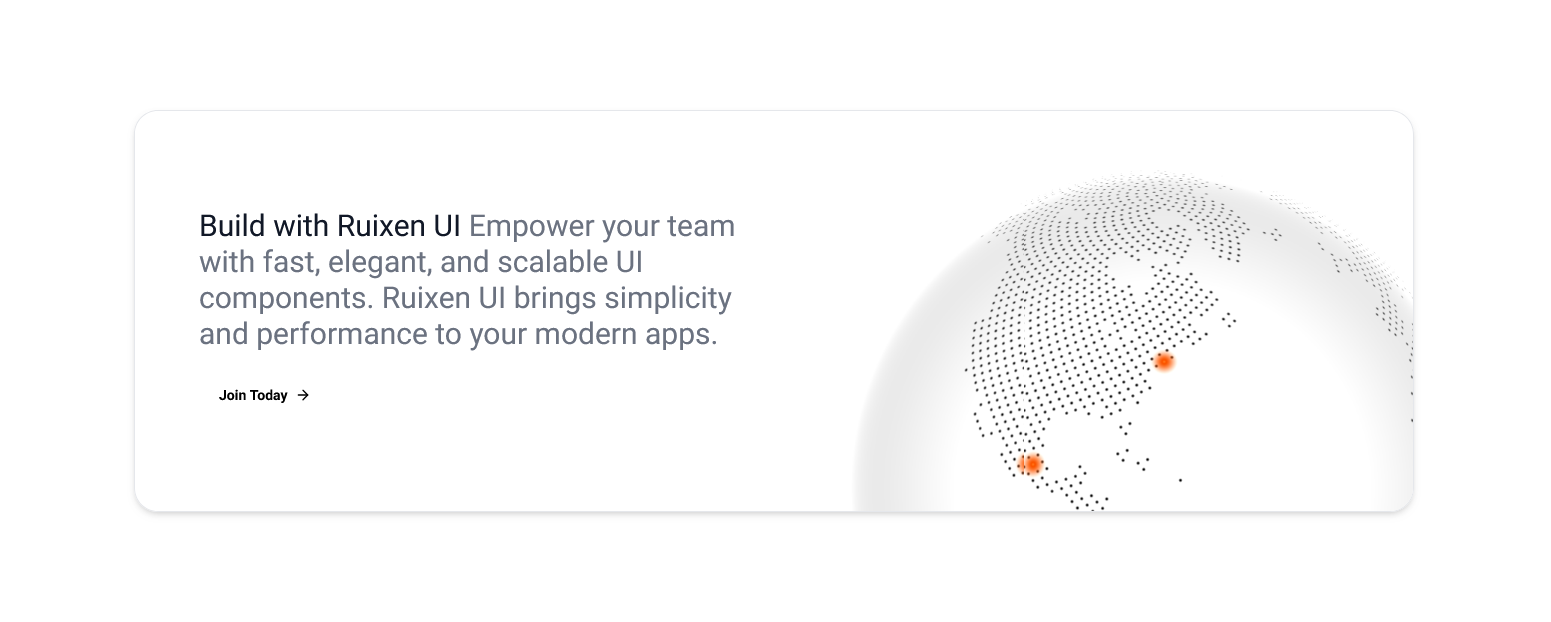 Build with Ruixen UI Empower your team with fast, elegant, and scalable UI components. Ruixen UI brings simplicity and performance to your modern apps.

Join Today →